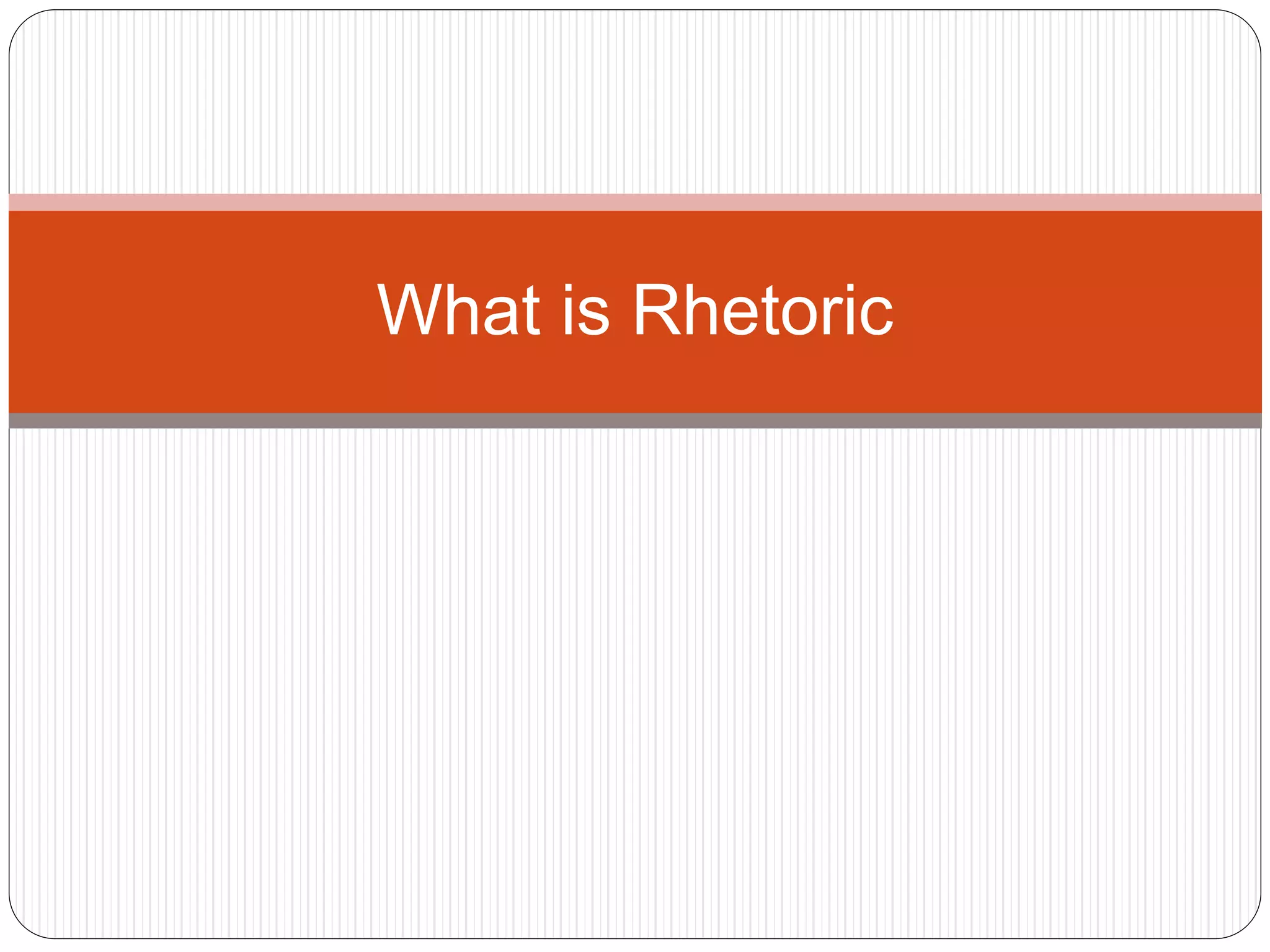 What is Rhetoric